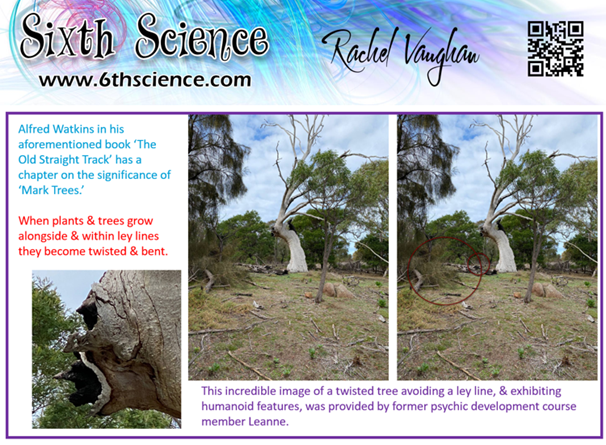 Sixth Science
www.6thscience.com

Rachel Vaughan

Alfred Watkins in his aforementioned book 'The Old Straight Track' has a chapter on the significance of 'Mark Trees.'

When plants & trees grow alongside & within ley lines they become twisted & bent.

This incredible image of a twisted tree avoiding a ley line, & exhibiting humanoid features, was provided by former psychic development course member Leanne.